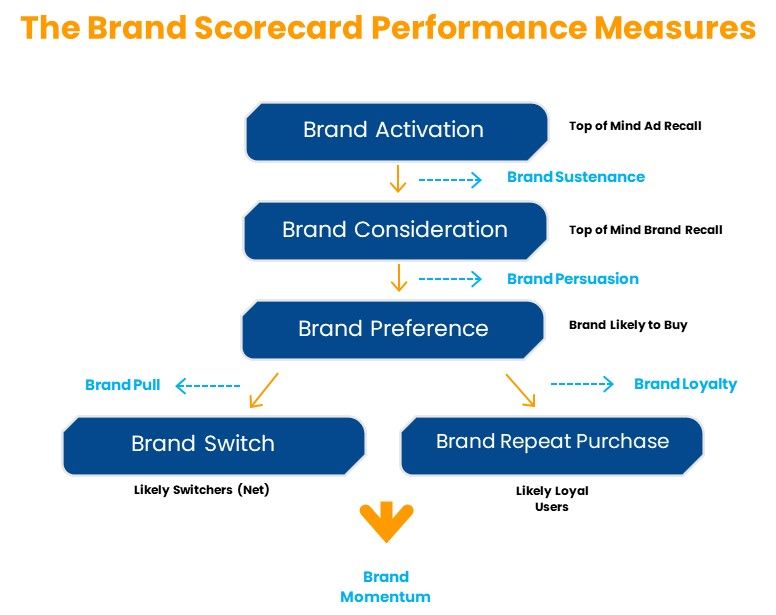 The Brand Scorecard Performance Measures

Brand Activation

Top of Mind Ad Recall

Brand Sustenance

Brand Consideration

Top of Mind Brand Recall

Brand Persuasion

Brand Preference

Brand Likely to Buy

Brand Pull

Brand Loyalty

Brand Switch

Brand Repeat Purchase

Likely Switchers (Net)

Likely Loyal Users

Brand Momentum